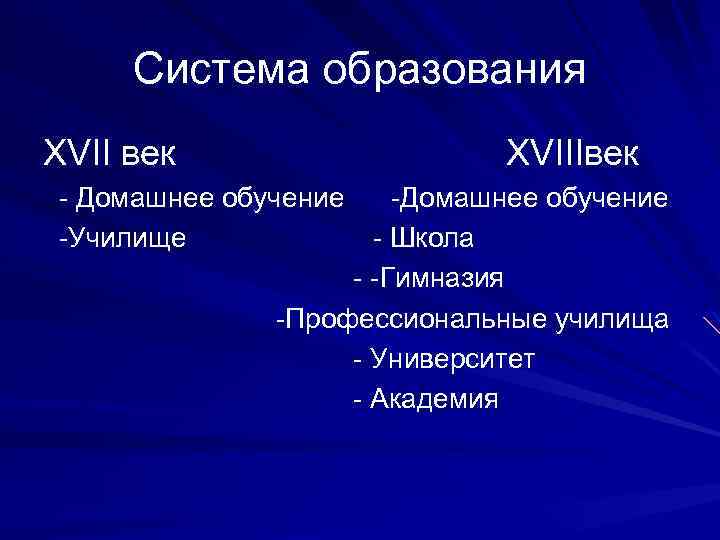 Система образования

XVII век
- Домашнее обучение
-Училище

XVIIIвек
-Домашнее обучение
- Школа
- -Гимназия
-Профессиональные училища
- Университет
- Академия